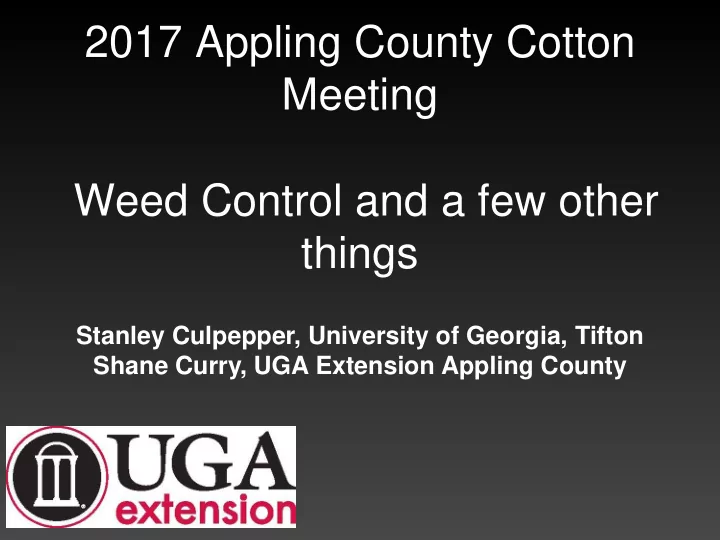 2017 Appling County Cotton Meeting

Weed Control and a few other things

Stanley Culpepper, University of Georgia, Tifton
Shane Curry, UGA Extension Appling County

UGA
extension